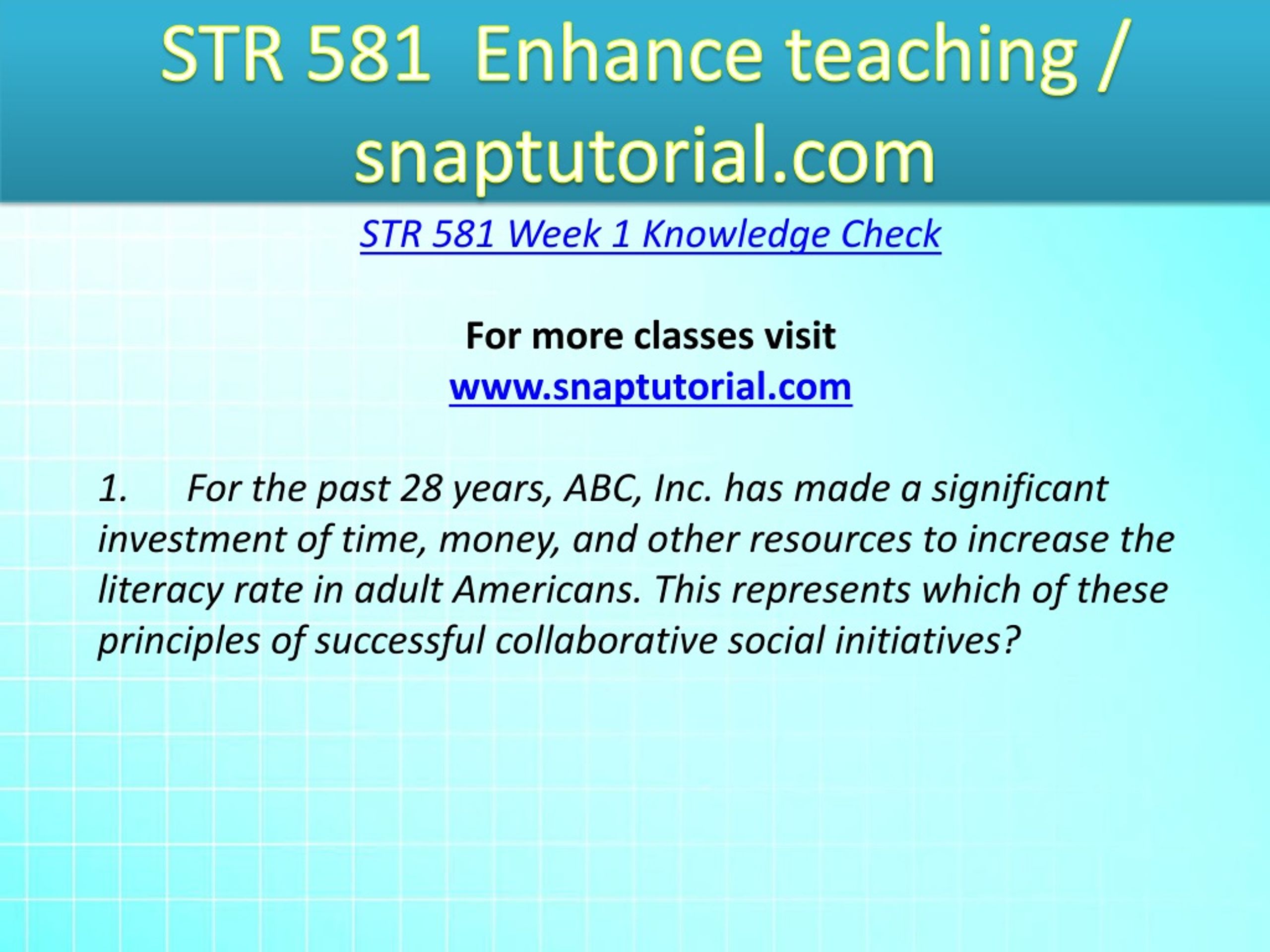 STR 581 Enhance teaching / snaptutorial.com

STR 581 Week 1 Knowledge Check

For more classes visit
www.snaptutorial.com

1. For the past 28 years, ABC, Inc. has made a significant investment of time, money, and other resources to increase the literacy rate in adult Americans. This represents which of these principles of successful collaborative social initiatives?